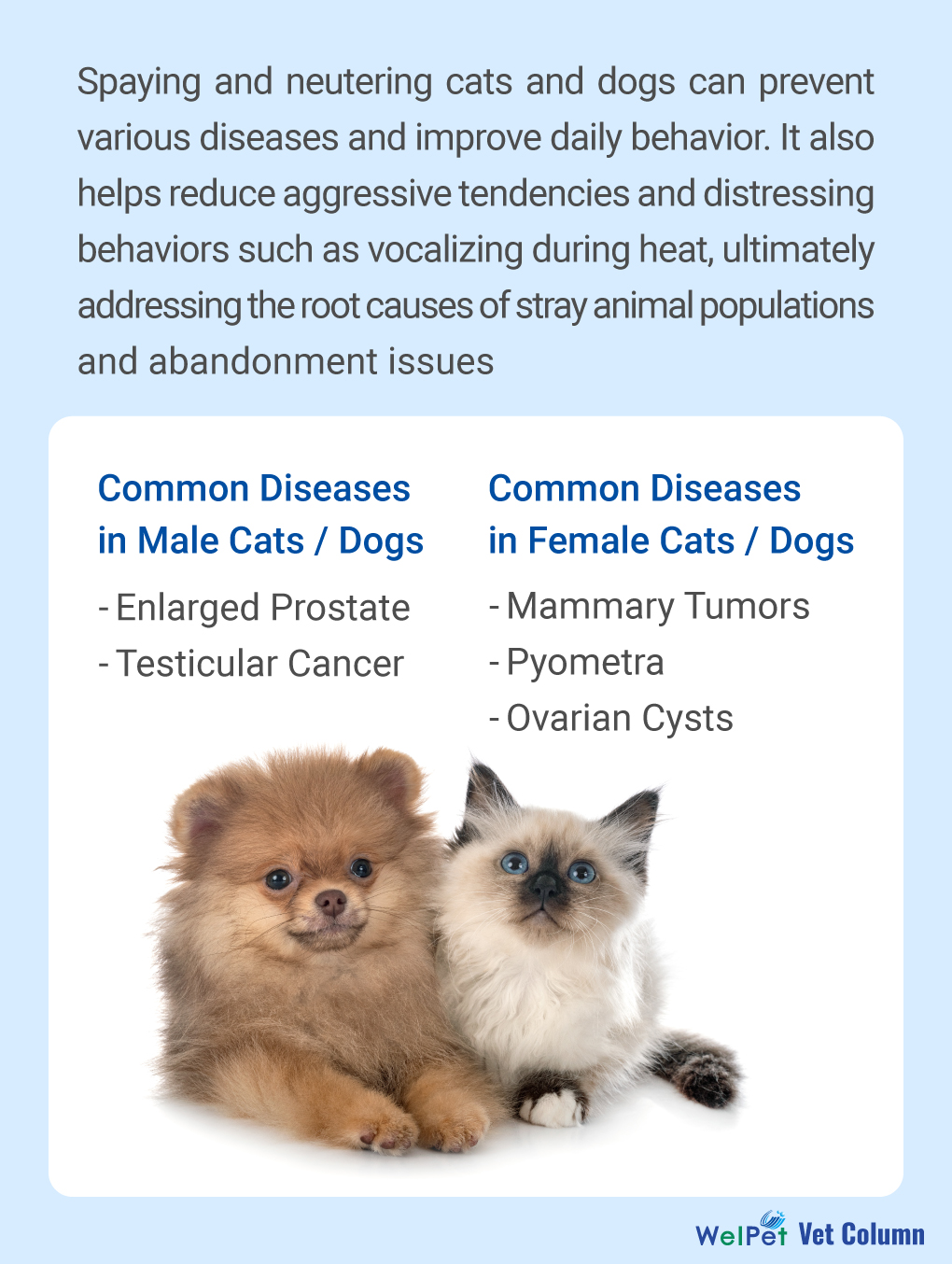 Spaying and neutering cats and dogs can prevent various diseases and improve daily behavior. It also helps reduce aggressive tendencies and distressing behaviors such as vocalizing during heat, ultimately addressing the root causes of stray animal populations and abandonment issues

Common Diseases in Male Cats / Dogs

- Enlarged Prostate
- Testicular Cancer

Common Diseases in Female Cats / Dogs

- Mammary Tumors
- Pyometra
- Ovarian Cysts

WelPet Vet Column